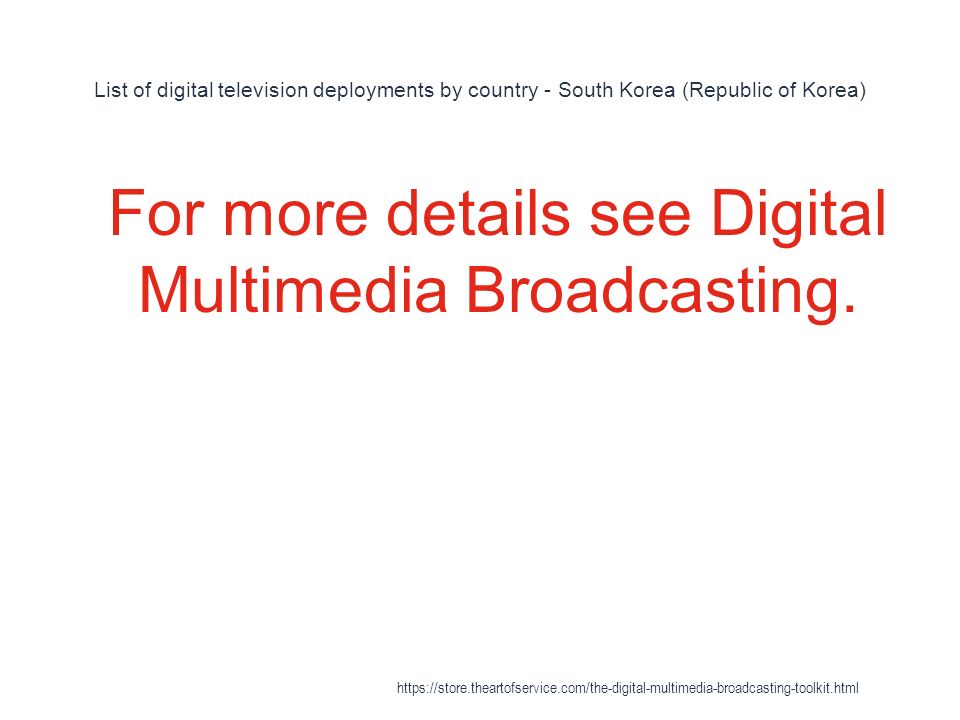 List of digital television deployments by country - South Korea (Republic of Korea)

For more details see Digital Multimedia Broadcasting.

https://store.theartofservice.com/the-digital-multimedia-broadcasting-toolkit.html